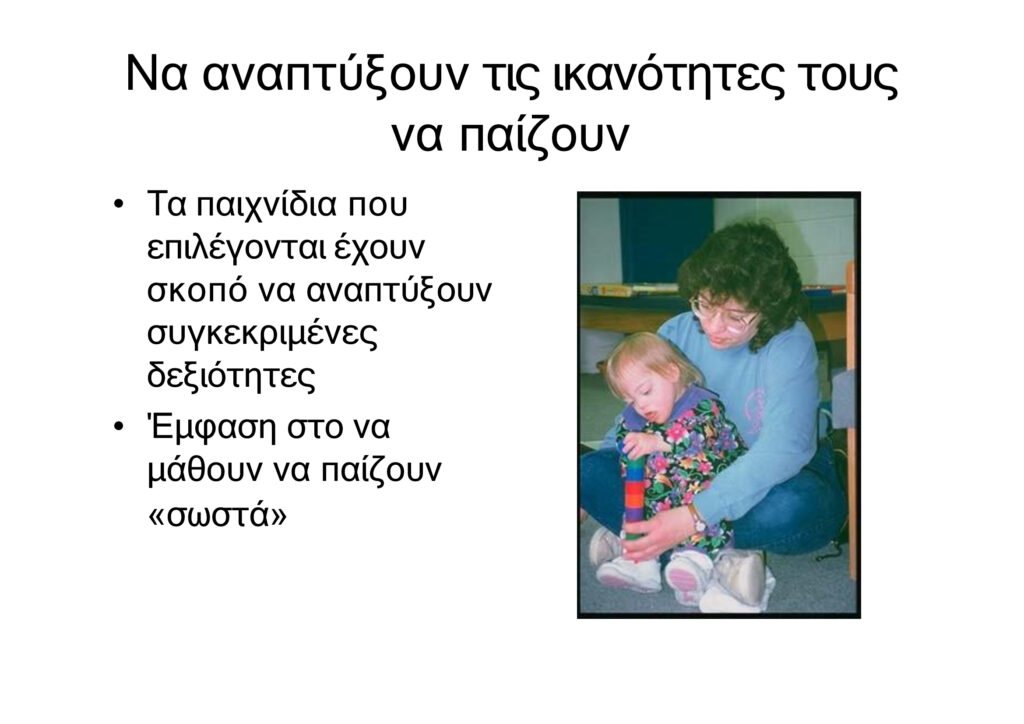 Να αναπτύξουν τις ικανότητες τους να παίζουν

• Τα παιχνίδια που επιλέγονται έχουν σκοπό να αναπτύξουν συγκεκριμένες δεξιότητες

• Έμφαση στο να μάθουν να παίζουν «σωστά»